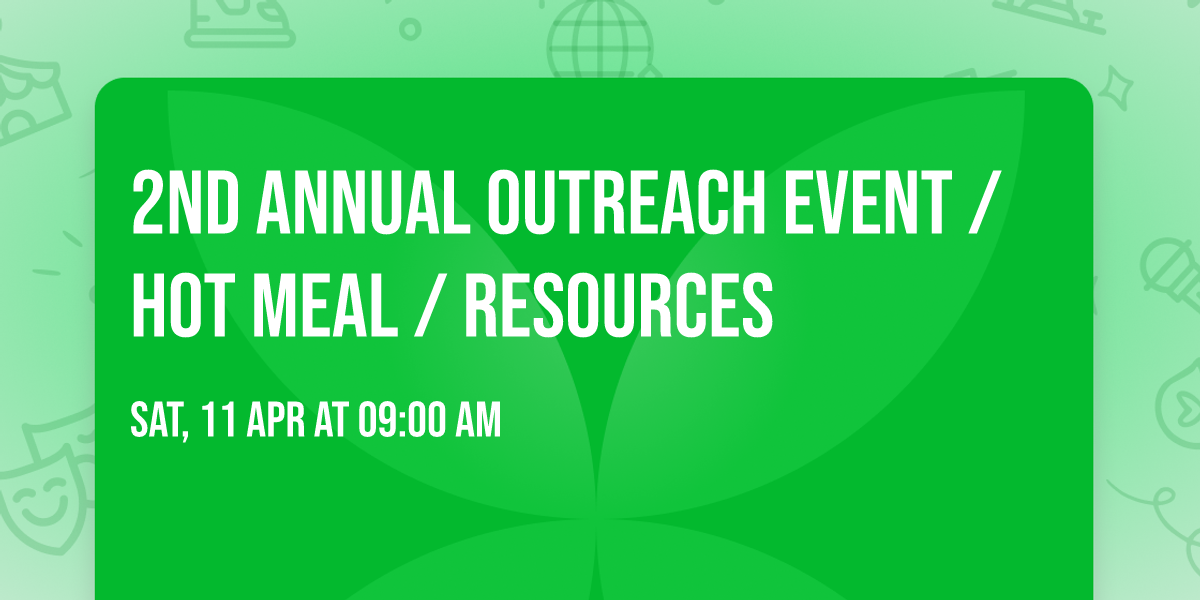 2ND ANNUAL OUTREACH EVENT / HOT MEAL / RESOURCES

SAT, 11 APR AT 09:00 AM